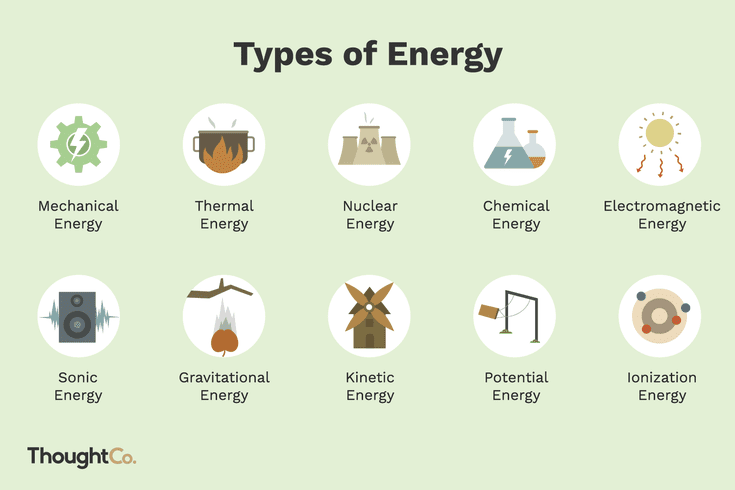 Types of Energy

Mechanical Energy

Thermal Energy

Nuclear Energy

Chemical Energy

Electromagnetic Energy

Sonic Energy

Gravitational Energy

Kinetic Energy

Potential Energy

Ionization Energy

ThoughtCo.